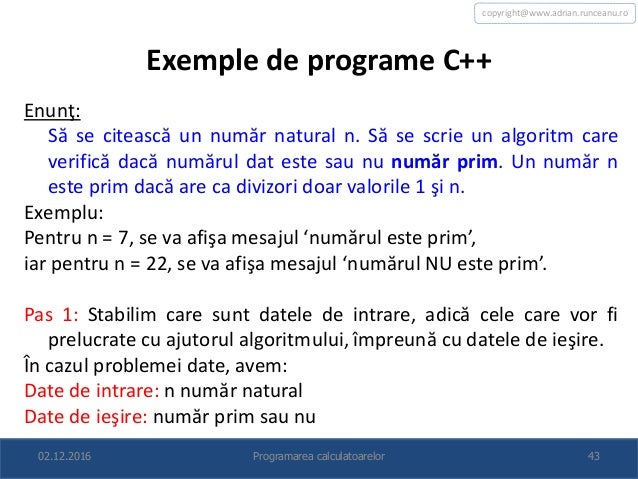 copyright@www.adrian.runceanu.ro

Exemple de programe C++

Enunţ:
Să se citească un număr natural n. Să se scrie un algoritm care verifică dacă numărul dat este sau nu număr prim. Un număr n este prim dacă are ca divizori doar valorile 1 şi n.
Exemplu:
Pentru n = 7, se va afişa mesajul ‘numărul este prim’,
iar pentru n = 22, se va afişa mesajul ‘numărul NU este prim’.

Pas 1: Stabilim care sunt datele de intrare, adică cele care vor fi prelucrate cu ajutorul algoritmului, împreună cu datele de ieşire.
În cazul problemei date, avem:
Date de intrare: n număr natural
Date de ieşire: număr prim sau nu

02.12.2016 Programarea calculatoarelor 43